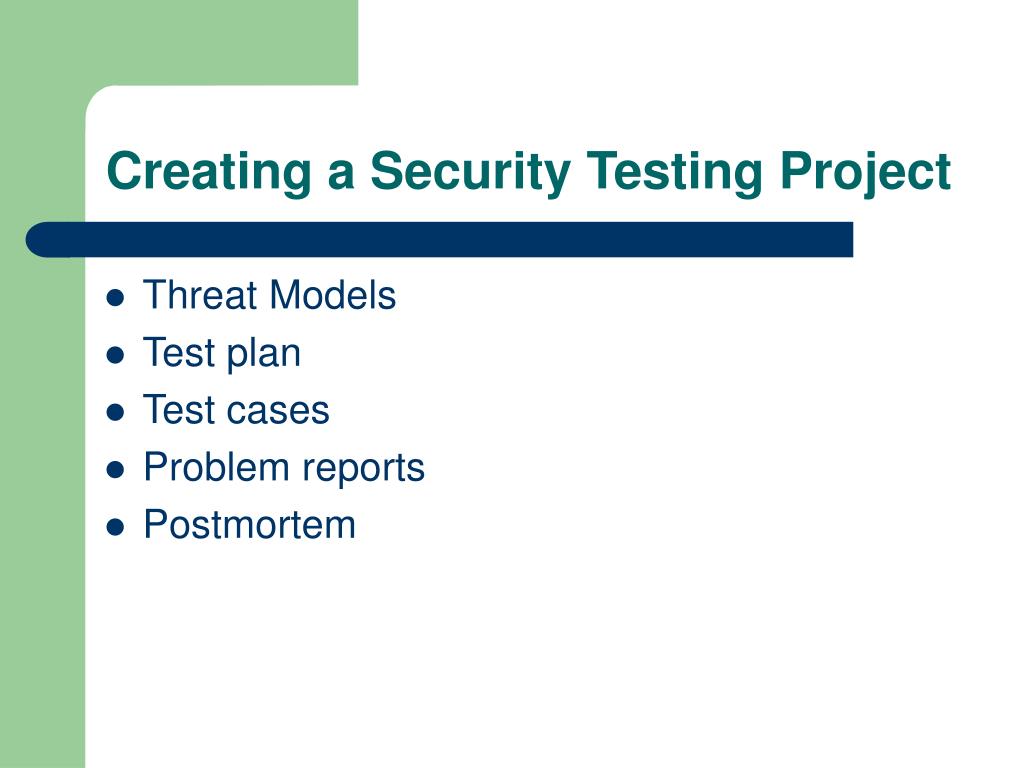 Creating a Security Testing Project

- Threat Models
- Test plan
- Test cases
- Problem reports
- Postmortem